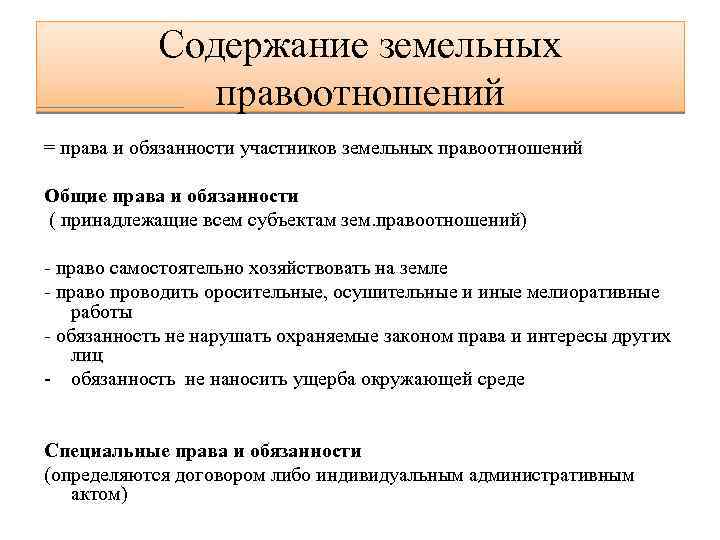 Содержание земельных правоотношений

= права и обязанности участников земельных правоотношений

Общие права и обязанности
( принадлежащие всем субъектам зем.правоотношений)

- право самостоятельно хозяйствовать на земле
- право проводить оросительные, осушительные и иные мелиоративные работы
- обязанность не нарушать охраняемые законом права и интересы других лиц
- обязанность не наносить ущерба окружающей среде

Специальные права и обязанности
(определяются договором либо индивидуальным административным актом)